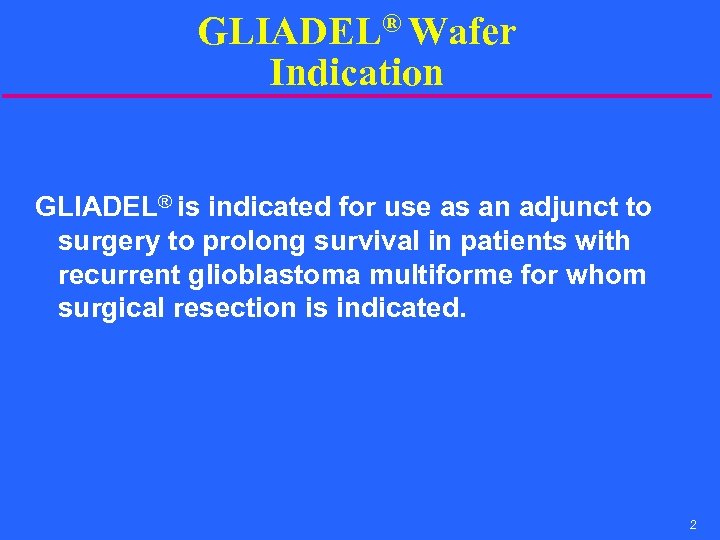 GLIADEL® Wafer
Indication

GLIADEL® is indicated for use as an adjunct to surgery to prolong survival in patients with recurrent glioblastoma multiforme for whom surgical resection is indicated.

2